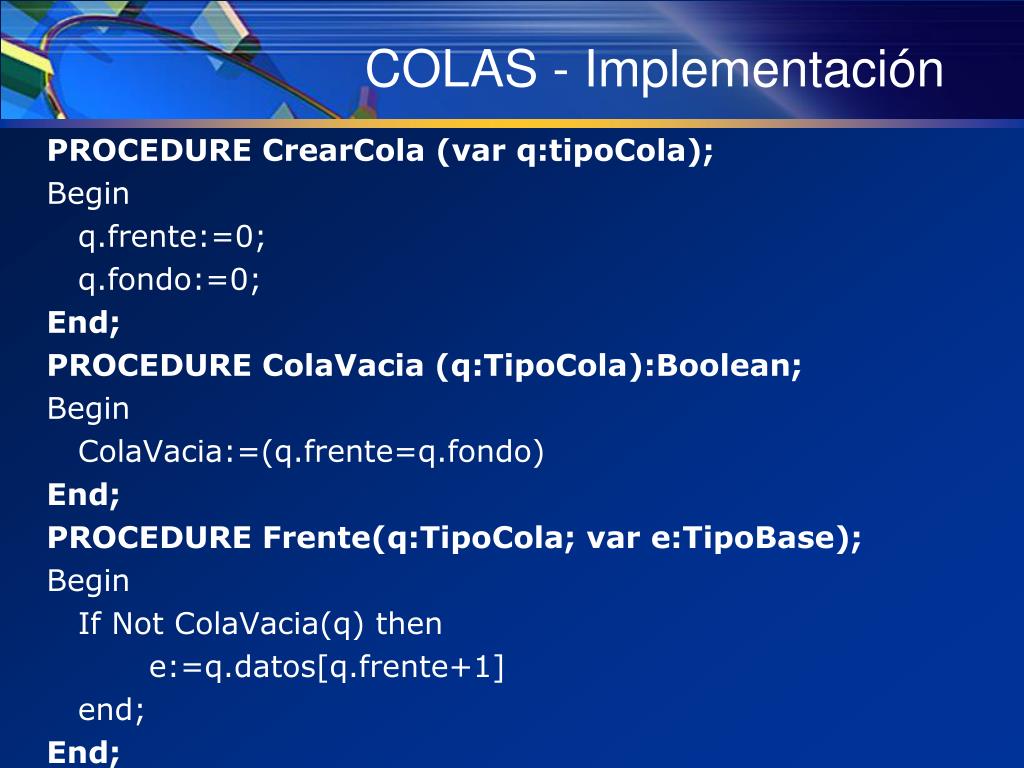 COLAS - Implementación

PROCEDURE CrearCola (var q:tipoCola);
Begin
q.frente:=0;
q.fondo:=0;
End;
PROCEDURE ColaVacia (q:TipoCola):Boolean;
Begin
ColaVacia:=(q.frente=q.fondo)
End;
PROCEDURE Frente(q:TipoCola; var e:TipoBase);
Begin
If Not ColaVacia(q) then
e:=q.datos[q.frente+1]
end;
End;